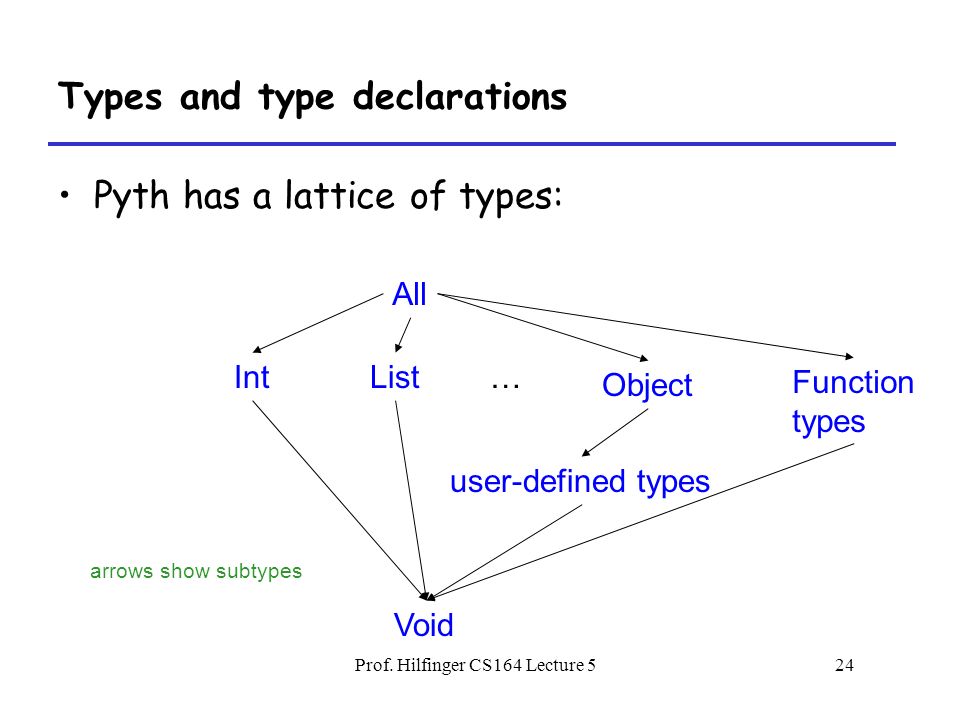 Types and type declarations

• Pyth has a lattice of types:

All

Int

List

…

Object

Function types

user-defined types

arrows show subtypes

Void

Prof. Hilfinger CS164 Lecture 5

24